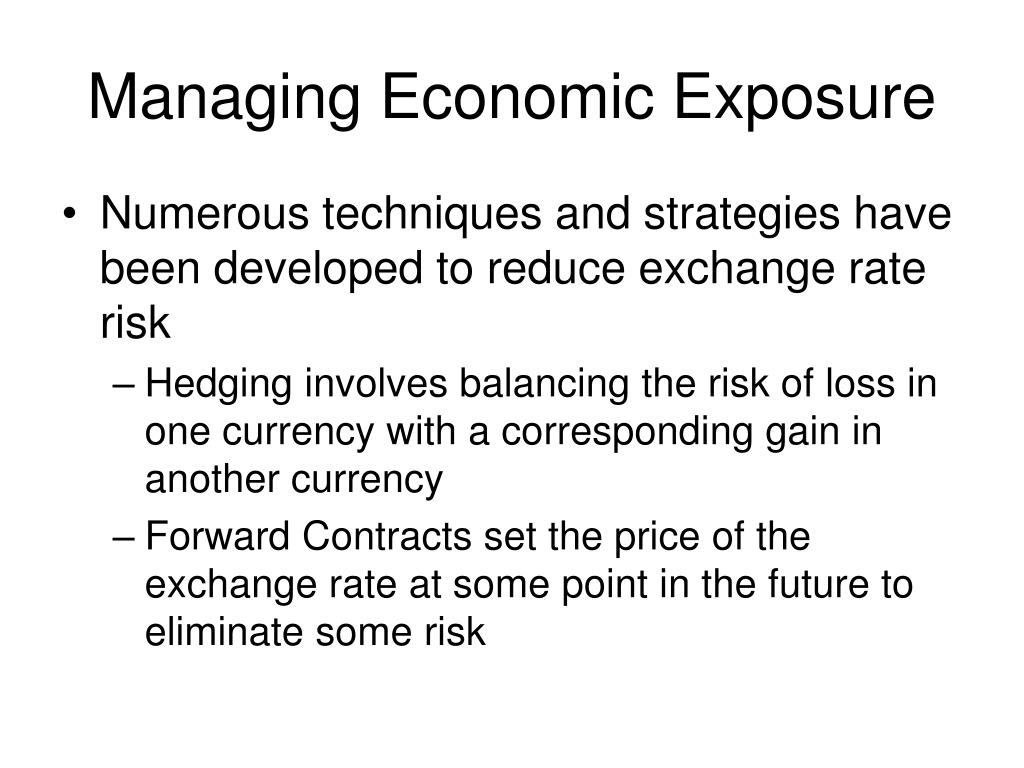 Managing Economic Exposure

• Numerous techniques and strategies have been developed to reduce exchange rate risk

– Hedging involves balancing the risk of loss in one currency with a corresponding gain in another currency

– Forward Contracts set the price of the exchange rate at some point in the future to eliminate some risk